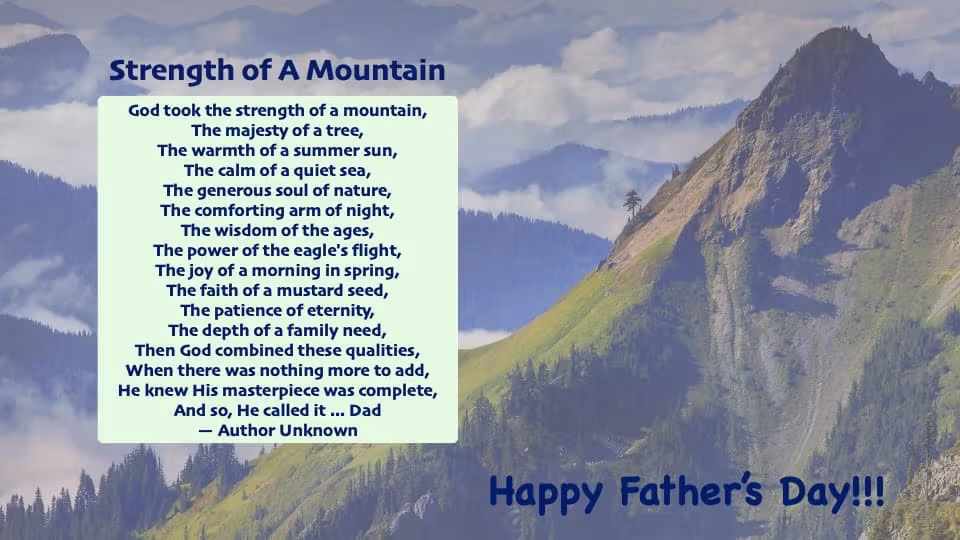 Strength of A Mountain

God took the strength of a mountain,
The majesty of a tree,
The warmth of a summer sun,
The calm of a quiet sea,
The generous soul of nature,
The comforting arm of night,
The wisdom of the ages,
The power of the eagle's flight,
The joy of a morning in spring,
The faith of a mustard seed,
The patience of eternity,
The depth of a family need,
Then God combined these qualities,
When there was nothing more to add,
He knew His masterpiece was complete,
And so, He called it ... Dad
— Author Unknown

Happy Father's Day!!!